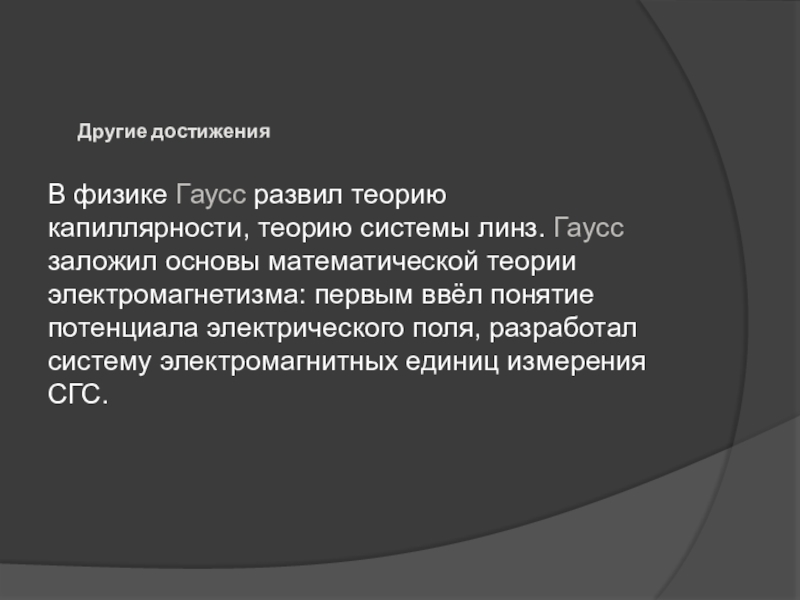 Другие достижения

В физике Гаусс развил теорию капиллярности, теорию системы линз. Гаусс заложил основы математической теории электромагнетизма: первым ввёл понятие потенциала электрического поля, разработал систему электромагнитных единиц измерения СГС.